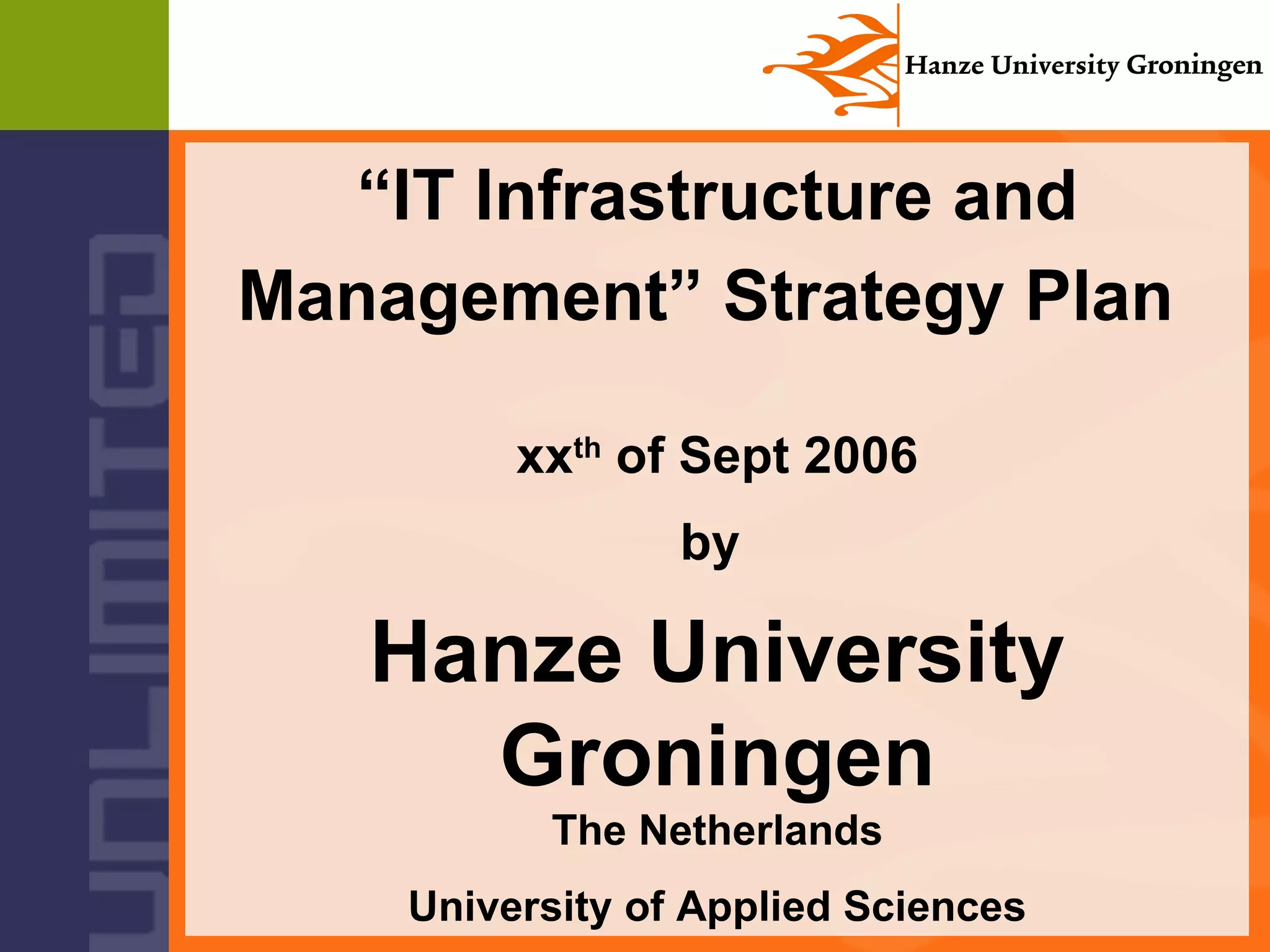 Hanze University Groningen

UNLIMITED

“IT Infrastructure and Management” Strategy Plan

xx$^{th}$ of Sept 2006

by

Hanze University Groningen

The Netherlands

University of Applied Sciences